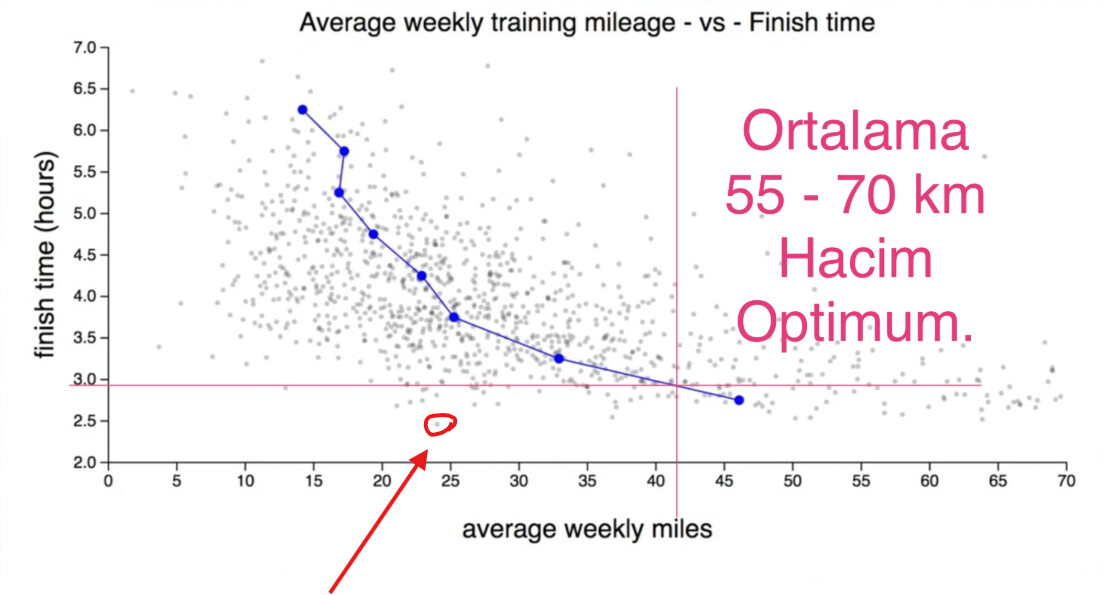 Average weekly training mileage - vs - Finish time

finish time (hours)

7.0
6.5
6.0
5.5
5.0
4.5
4.0
3.5
3.0
2.5
2.0

0 5 10 15 20 25 30 35 40 45 50 55 60 65 70

average weekly miles

Ortalama
55 - 70 km
Hacim
Optimum.